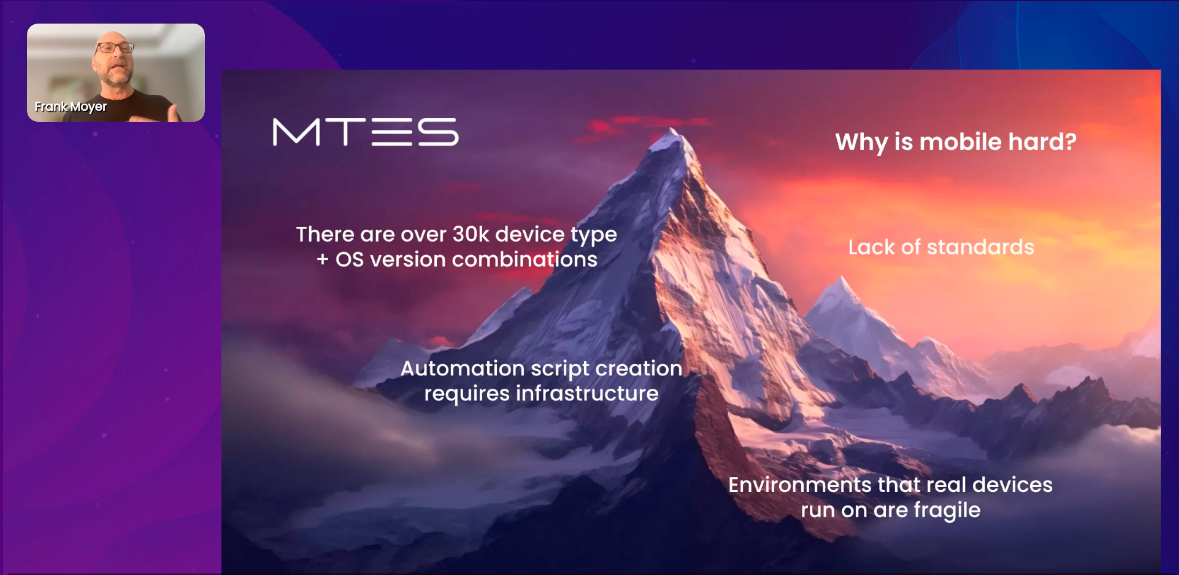 Frank Moyer

MTES

Why is mobile hard?

There are over 30k device type + OS version combinations

Lack of standards

Automation script creation requires infrastructure

Environments that real devices run on are fragile